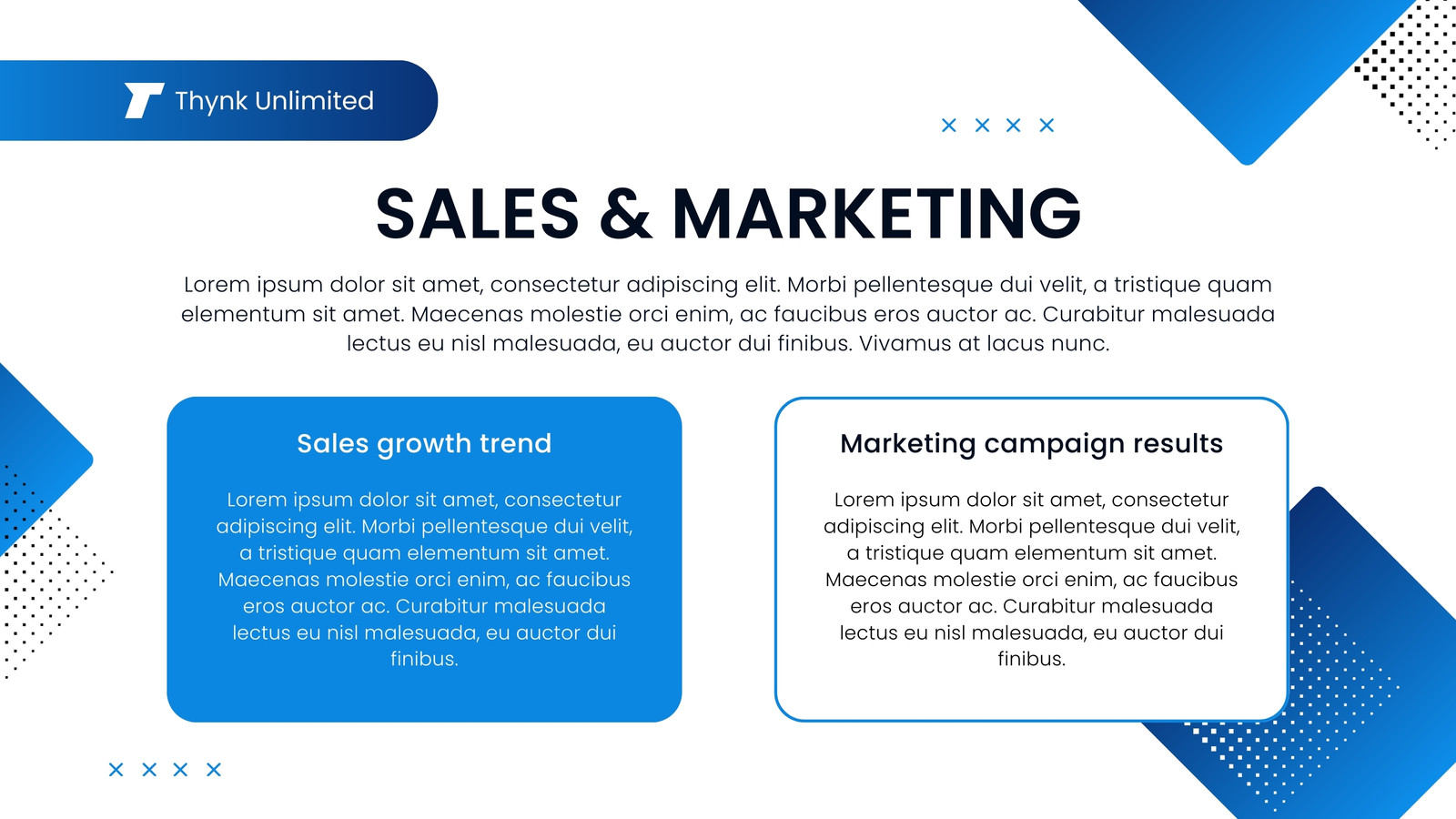 Thynk Unlimited

SALES & MARKETING

Lorem ipsum dolor sit amet, consectetur adipiscing elit. Morbi pellentesque dui velit, a tristique quam elementum sit amet. Maecenas molestie orci enim, ac faucibus eros auctor ac. Curabitur malesuada lectus eu nisl malesuada, eu auctor dui finibus. Vivamus at lacus nunc.

Sales growth trend

Lorem ipsum dolor sit amet, consectetur adipiscing elit. Morbi pellentesque dui velit, a tristique quam elementum sit amet. Maecenas molestie orci enim, ac faucibus eros auctor ac. Curabitur malesuada lectus eu nisl malesuada, eu auctor dui finibus.

Marketing campaign results

Lorem ipsum dolor sit amet, consectetur adipiscing elit. Morbi pellentesque dui velit, a tristique quam elementum sit amet. Maecenas molestie orci enim, ac faucibus eros auctor ac. Curabitur malesuada lectus eu nisl malesuada, eu auctor dui finibus.